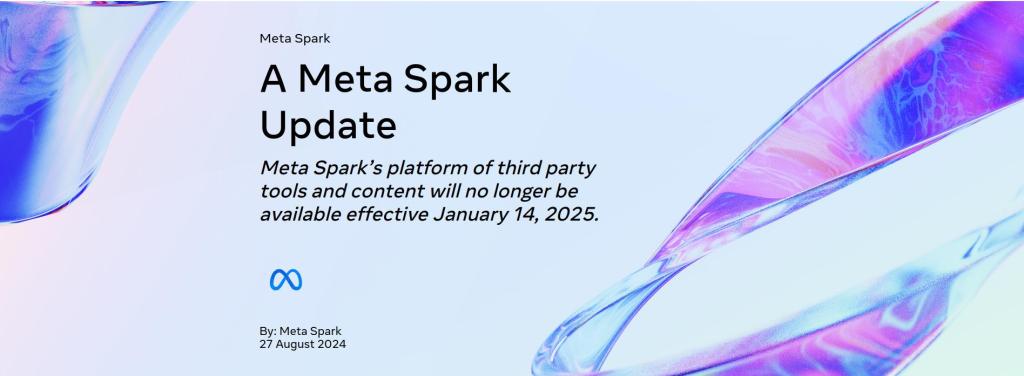 Meta Spark

A Meta Spark Update

Meta Spark's platform of third party tools and content will no longer be available effective January 14, 2025.

By: Meta Spark
27 August 2024